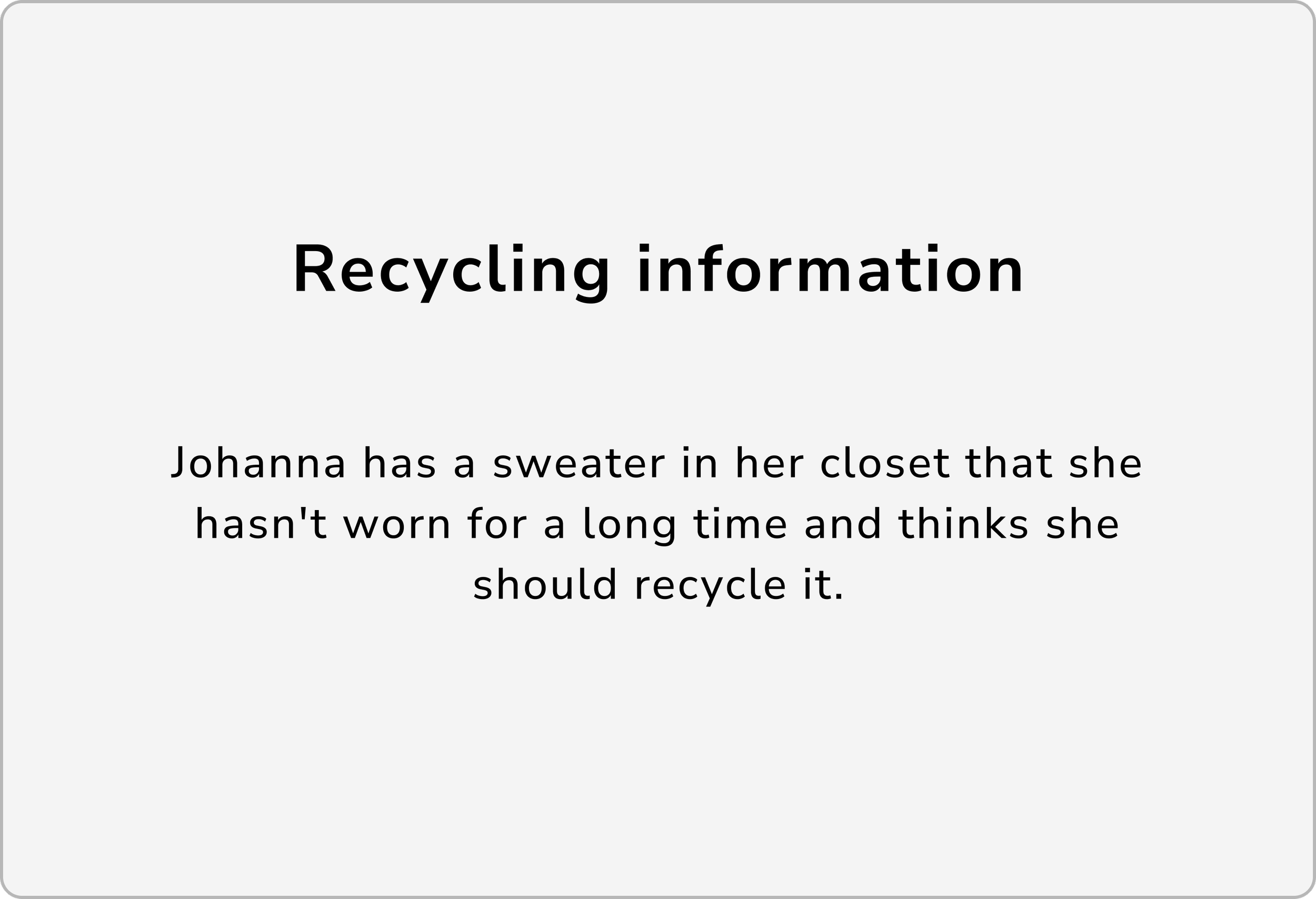 Recycling information

Johanna has a sweater in her closet that she hasn't worn for a long time and thinks she should recycle it.